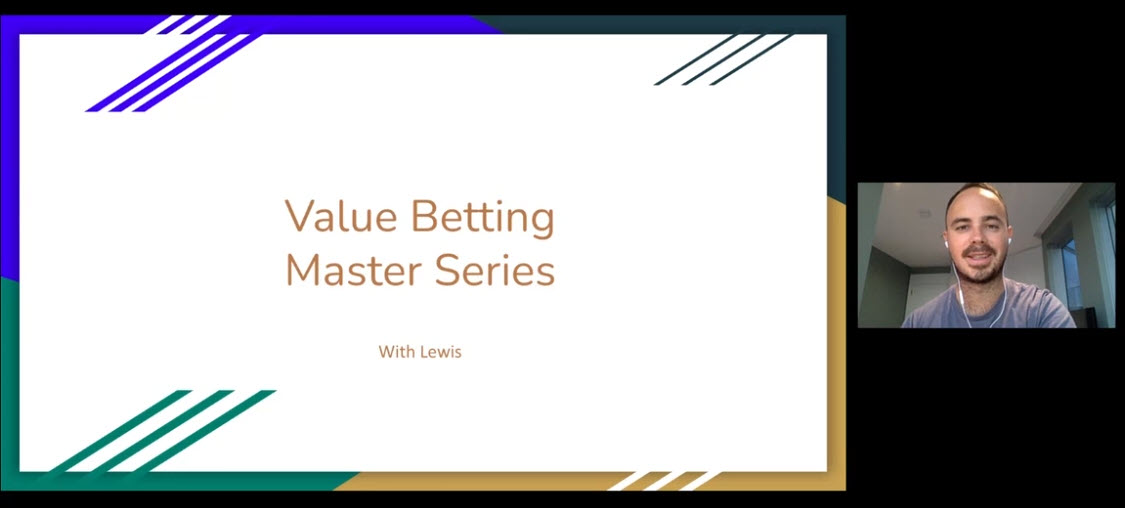 Value Betting Master Series

With Lewis